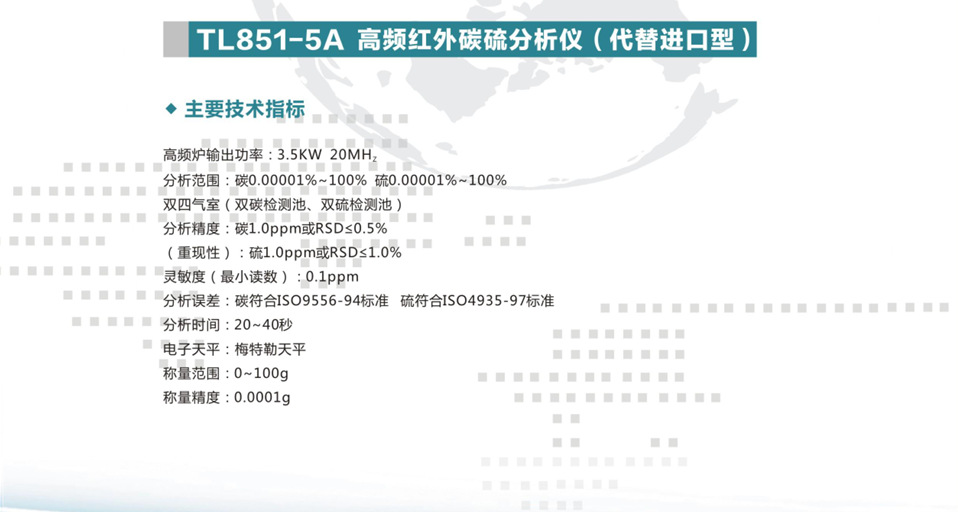 TL851-5A 高频红外碳硫分析仪（代替进口型）

◆ 主要技术指标

高频炉输出功率：3.5KW 20MH$_z$
分析范围：碳0.00001%~100% 硫0.00001%~100%
双四气室（双碳检测池、双硫检测池）
分析精度：碳1.0ppm或RSD≤0.5%
（重现性）：硫1.0ppm或RSD≤1.0%
灵敏度（最小读数）：0.1ppm
分析误差：碳符合ISO9556-94标准 硫符合ISO4935-97标准
分析时间：20~40秒
电子天平：梅特勒天平
称量范围：0~100g
称量精度：0.0001g